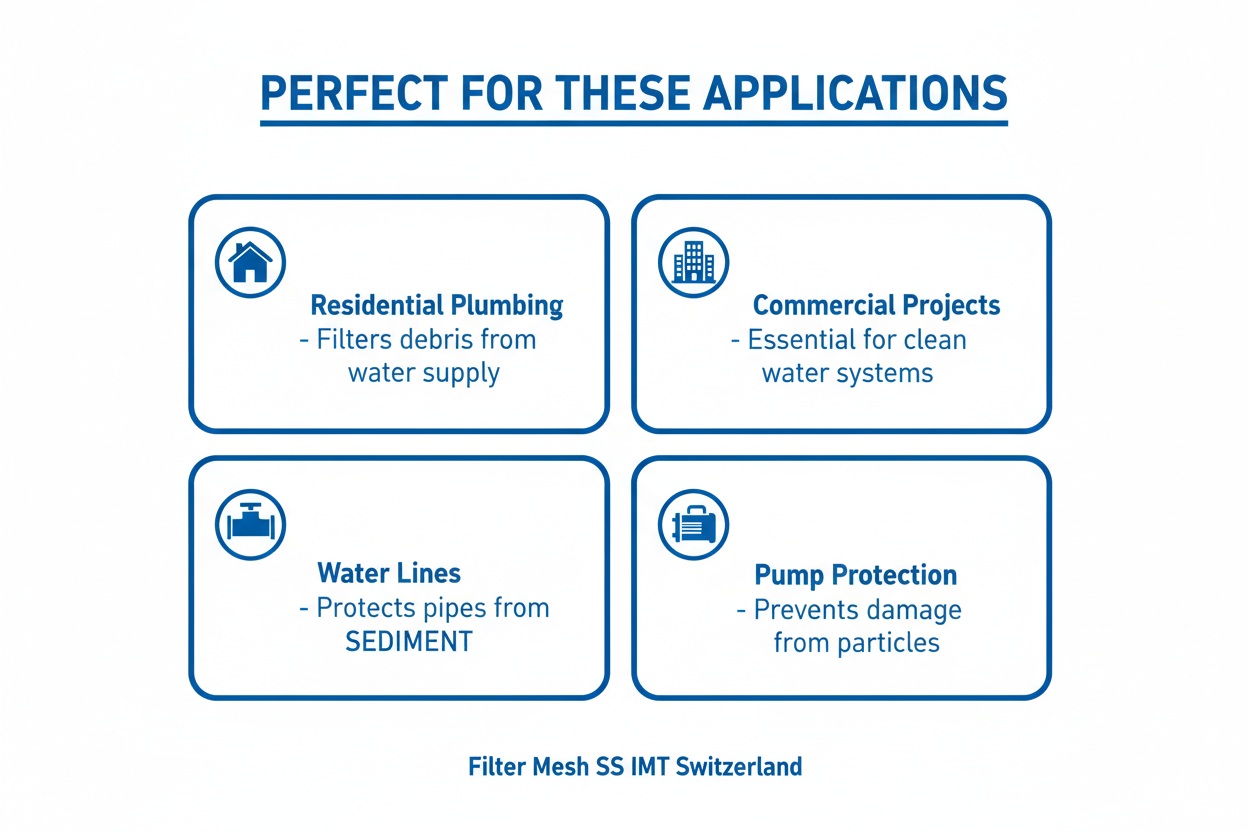 PERFECT FOR THESE APPLICATIONS

Residential Plumbing
- Filters debris from water supply

Commercial Projects
- Essential for clean water systems

Water Lines
- Protects pipes from SEDIMENT

Pump Protection
- Prevents damage from particles

Filter Mesh SS IMT Switzerland